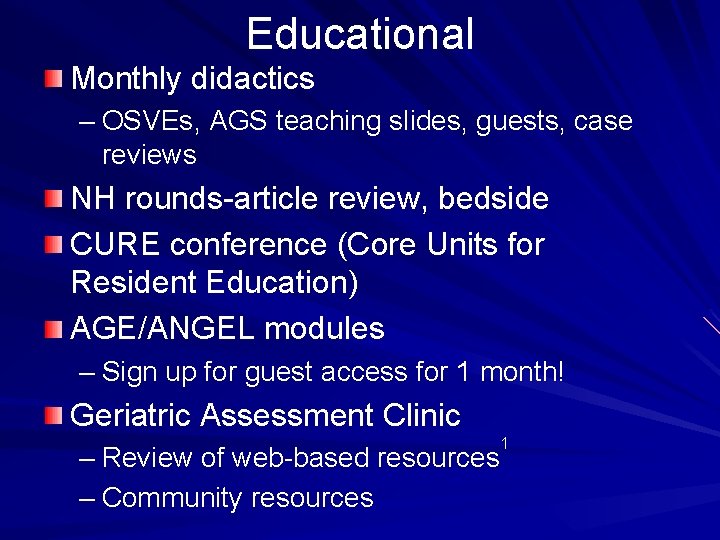 Educational

Monthly didactics
– OSVEs, AGS teaching slides, guests, case reviews

NH rounds-article review, bedside

CURE conference (Core Units for Resident Education)

AGE/ANGEL modules
– Sign up for guest access for 1 month!

Geriatric Assessment Clinic
– Review of web-based resources$^1$
– Community resources